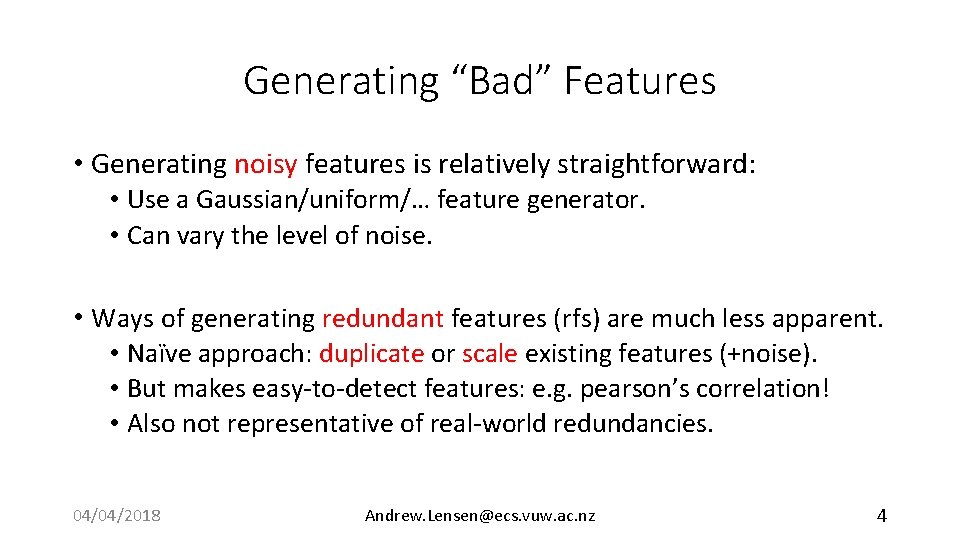 Generating “Bad” Features

• Generating noisy features is relatively straightforward:
  • Use a Gaussian/uniform/… feature generator.
  • Can vary the level of noise.

• Ways of generating redundant features (rfs) are much less apparent.
  • Naïve approach: duplicate or scale existing features (+noise).
  • But makes easy-to-detect features: e.g. pearson’s correlation!
  • Also not representative of real-world redundancies.

04/04/2018

Andrew.Lensen@ecs.vuw.ac.nz

4